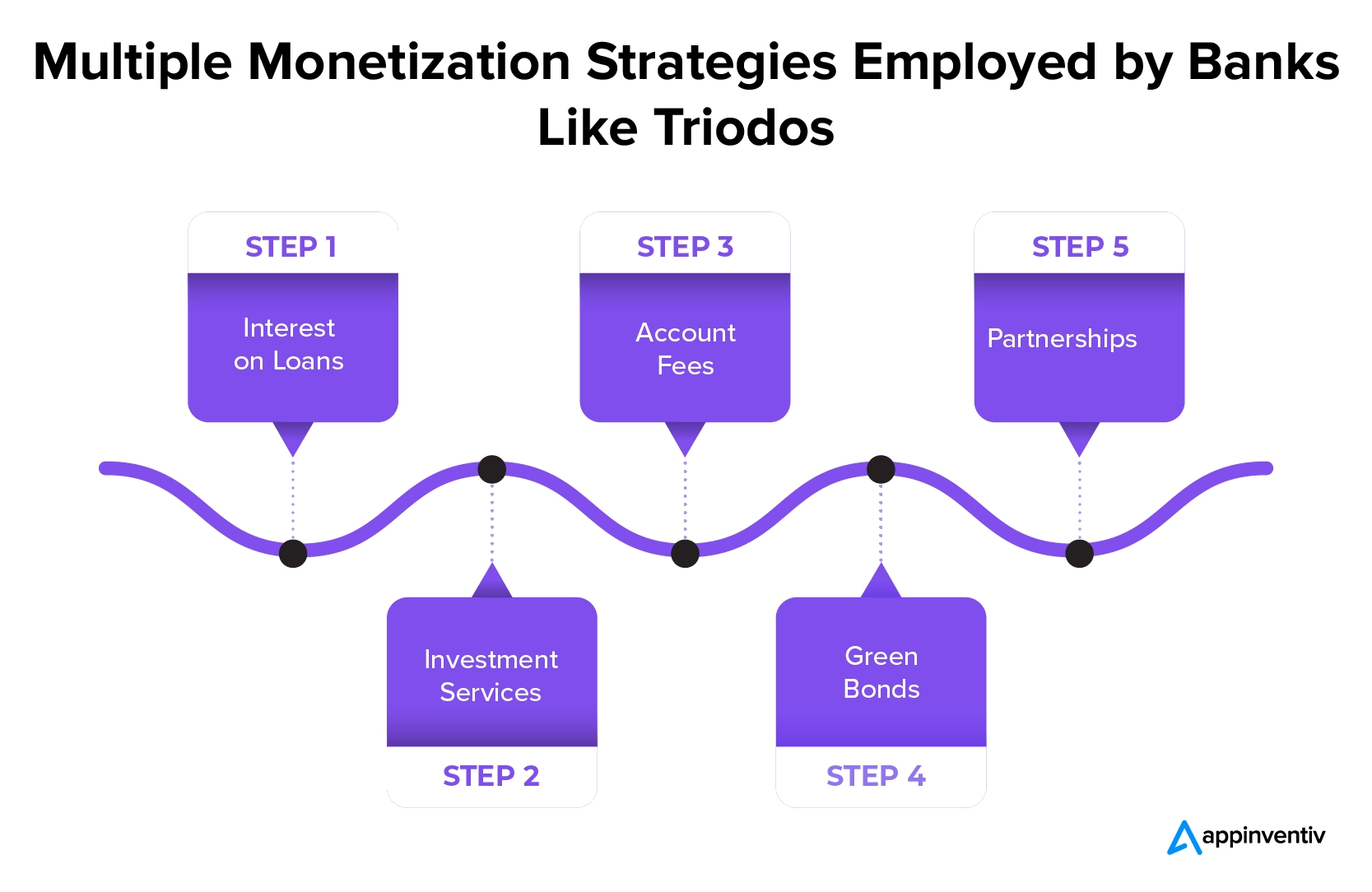 Multiple Monetization Strategies Employed by Banks Like Triodos

STEP 1
Interest on Loans

STEP 2
Investment Services

STEP 3
Account Fees

STEP 4
Green Bonds

STEP 5
Partnerships

appinventiv